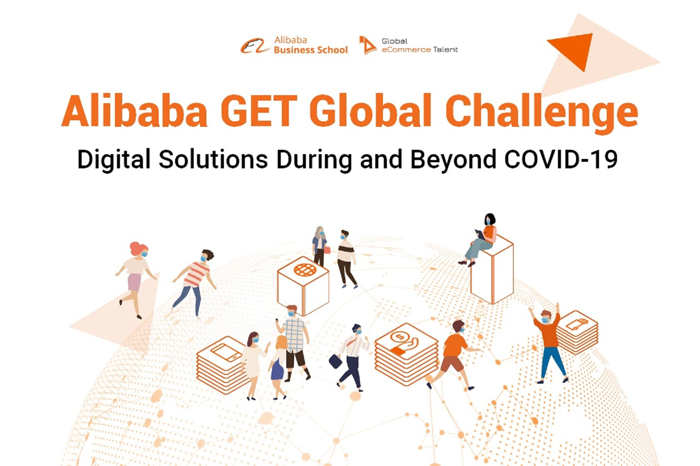 Alibaba
Business School

Global
eCommerce Talent

Alibaba GET Global Challenge

Digital Solutions During and Beyond COVID-19